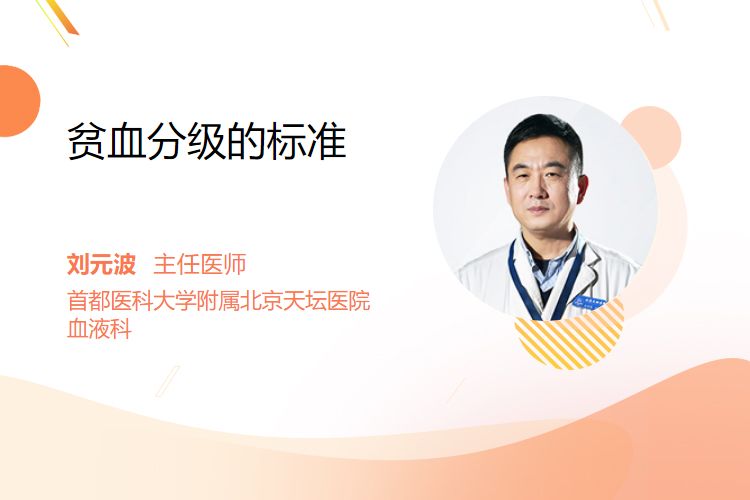 贫血分级的标准

刘元波 主任医师
首都医科大学附属北京天坛医院
血液科